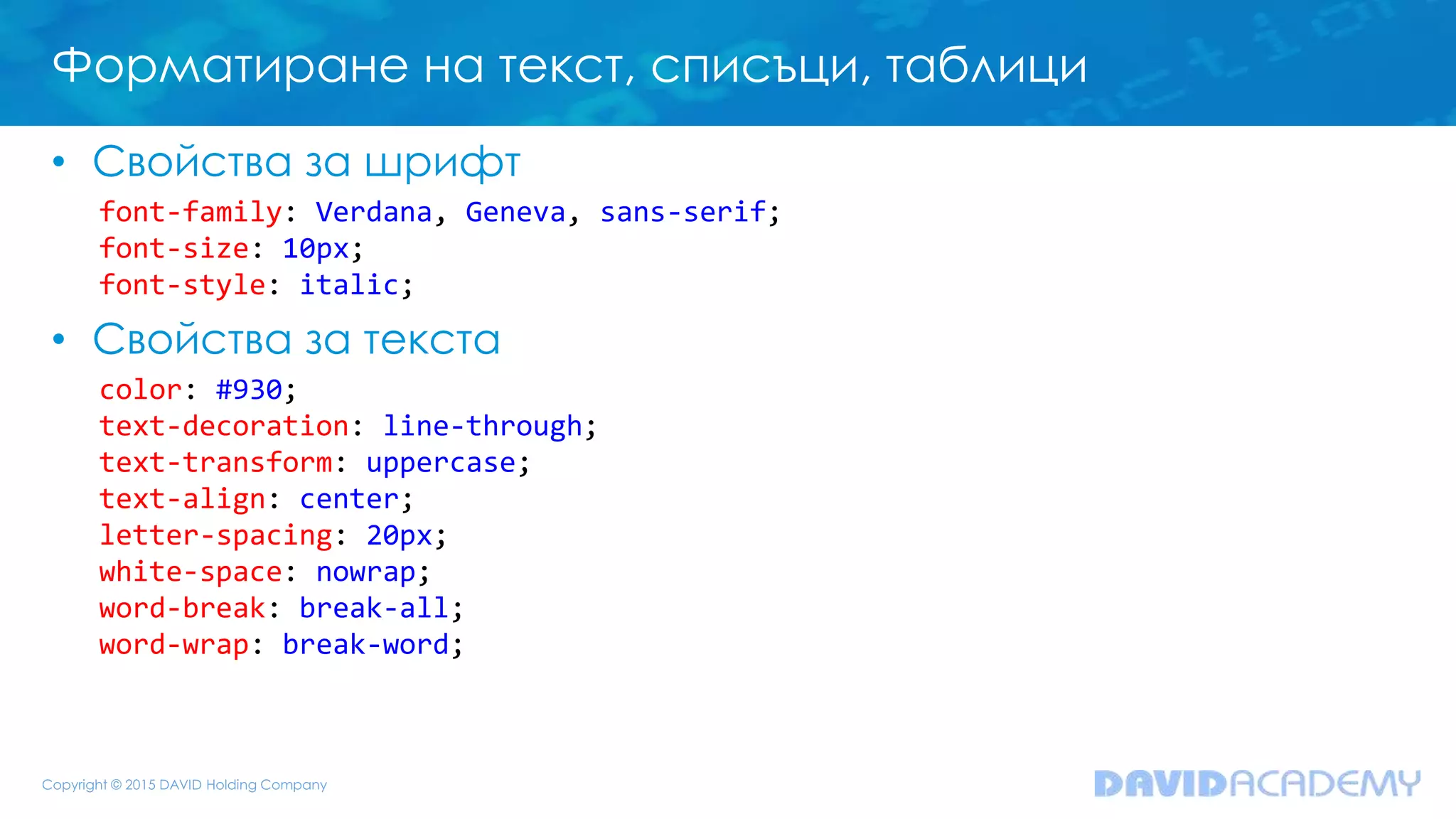 Форматиране на текст, списъци, таблици

• Свойства за шрифт

font-family: Verdana, Geneva, sans-serif;
font-size: 10px;
font-style: italic;

• Свойства за текста

color: #930;
text-decoration: line-through;
text-transform: uppercase;
text-align: center;
letter-spacing: 20px;
white-space: nowrap;
word-break: break-all;
word-wrap: break-word;

Copyright © 2015 DAVID Holding Company

DAVIDACADEMY